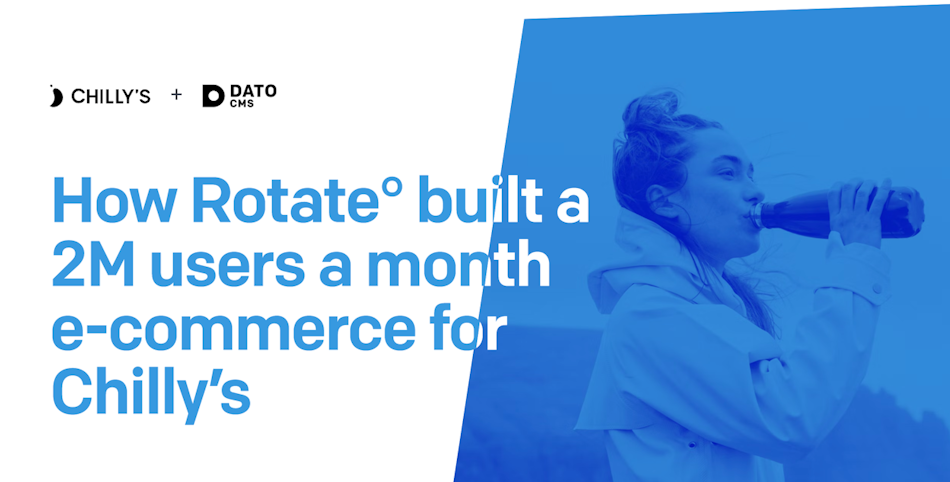 CHILLY'S + DATO CMS

How Rotate° built a 2M users a month e-commerce for Chilly's